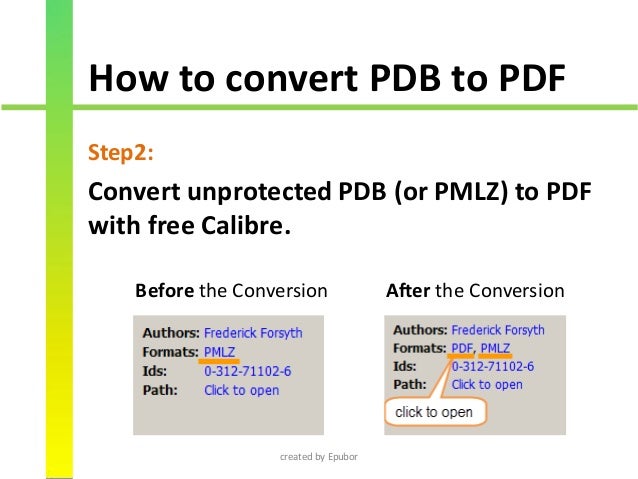 How to convert PDB to PDF

Step2:

Convert unprotected PDB (or PMLZ) to PDF with free Calibre.

Before the Conversion

Authors: Frederick Forsyth
Formats: PMLZ
Ids: 0-312-71102-6
Path: Click to open

After the Conversion

Authors: Frederick Forsyth
Formats: PDF, PMLZ
Ids: 0-312-71102-6
Path: Click to open

click to open

created by Epubor